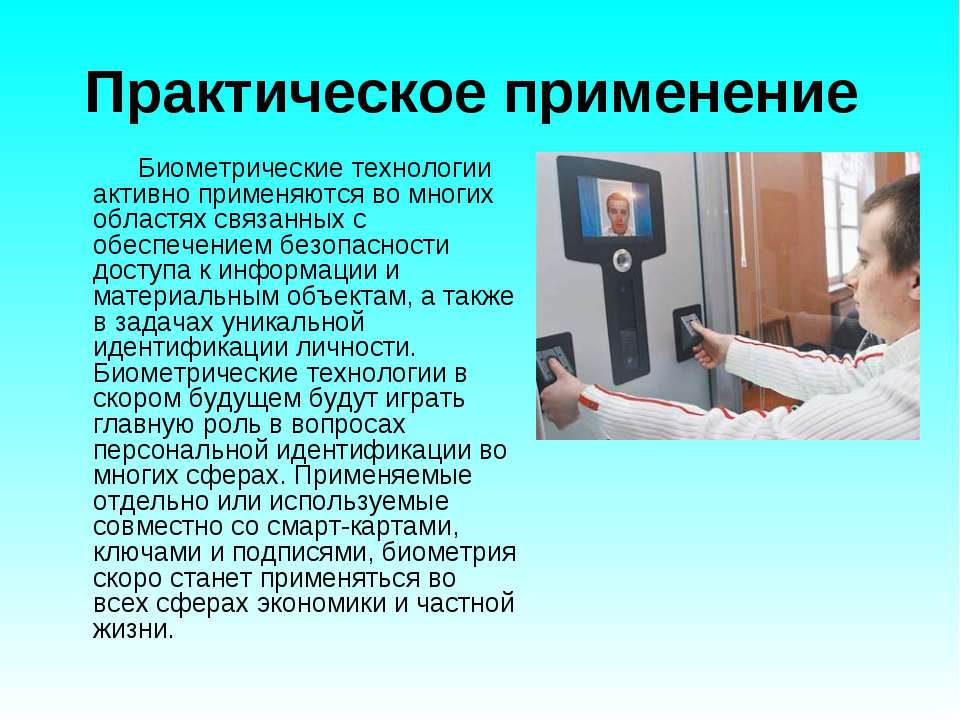 Практическое применение

Биометрические технологии активно применяются во многих областях связанных с обеспечением безопасности доступа к информации и материальным объектам, а также в задачах уникальной идентификации личности. Биометрические технологии в скором будущем будут играть главную роль в вопросах персональной идентификации во многих сферах. Применяемые отдельно или используемые совместно со смарт-картами, ключами и подписями, биометрия скоро станет применяться во всех сферах экономики и частной жизни.